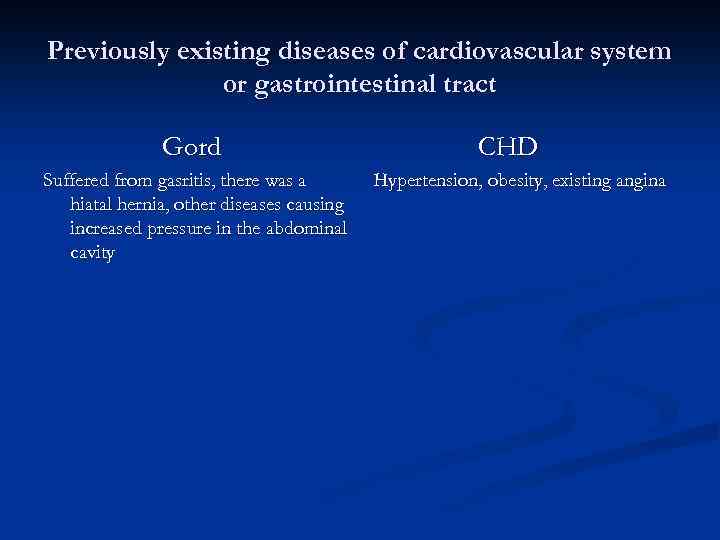 Previously existing diseases of cardiovascular system or gastrointestinal tract

Gord

Suffered from gasritis, there was a hiatal hernia, other diseases causing increased pressure in the abdominal cavity

CHD

Hypertension, obesity, existing angina